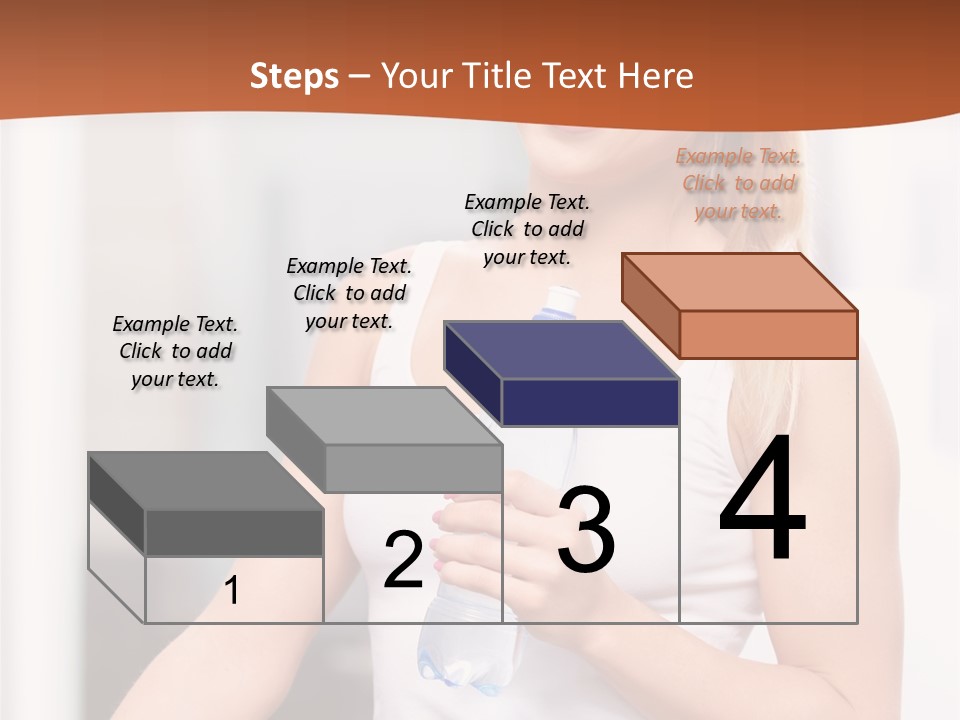 Steps – Your Title Text Here

Example Text. Click to add your text.

Example Text. Click to add your text.

Example Text. Click to add your text.

Example Text. Click to add your text.

1

2

3

4